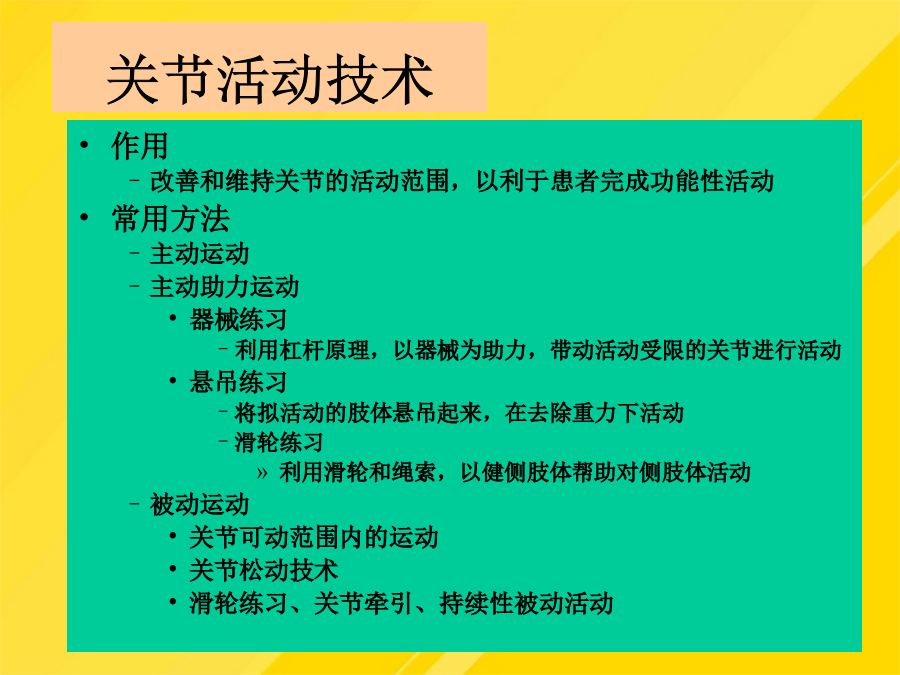 关节活动技术

• 作用
– 改善和维持关节的活动范围，以利于患者完成功能性活动
• 常用方法
– 主动运动
– 主动助力运动
• 器械练习
– 利用杠杆原理，以器械为助力，带动活动受限的关节进行活动
• 悬吊练习
– 将拟活动的肢体悬吊起来，在去除重力下活动
– 滑轮练习
» 利用滑轮和绳索，以健侧肢体帮助对侧肢体活动
– 被动运动
• 关节可动范围内的运动
• 关节松动技术
• 滑轮练习、关节牵引、持续性被动活动